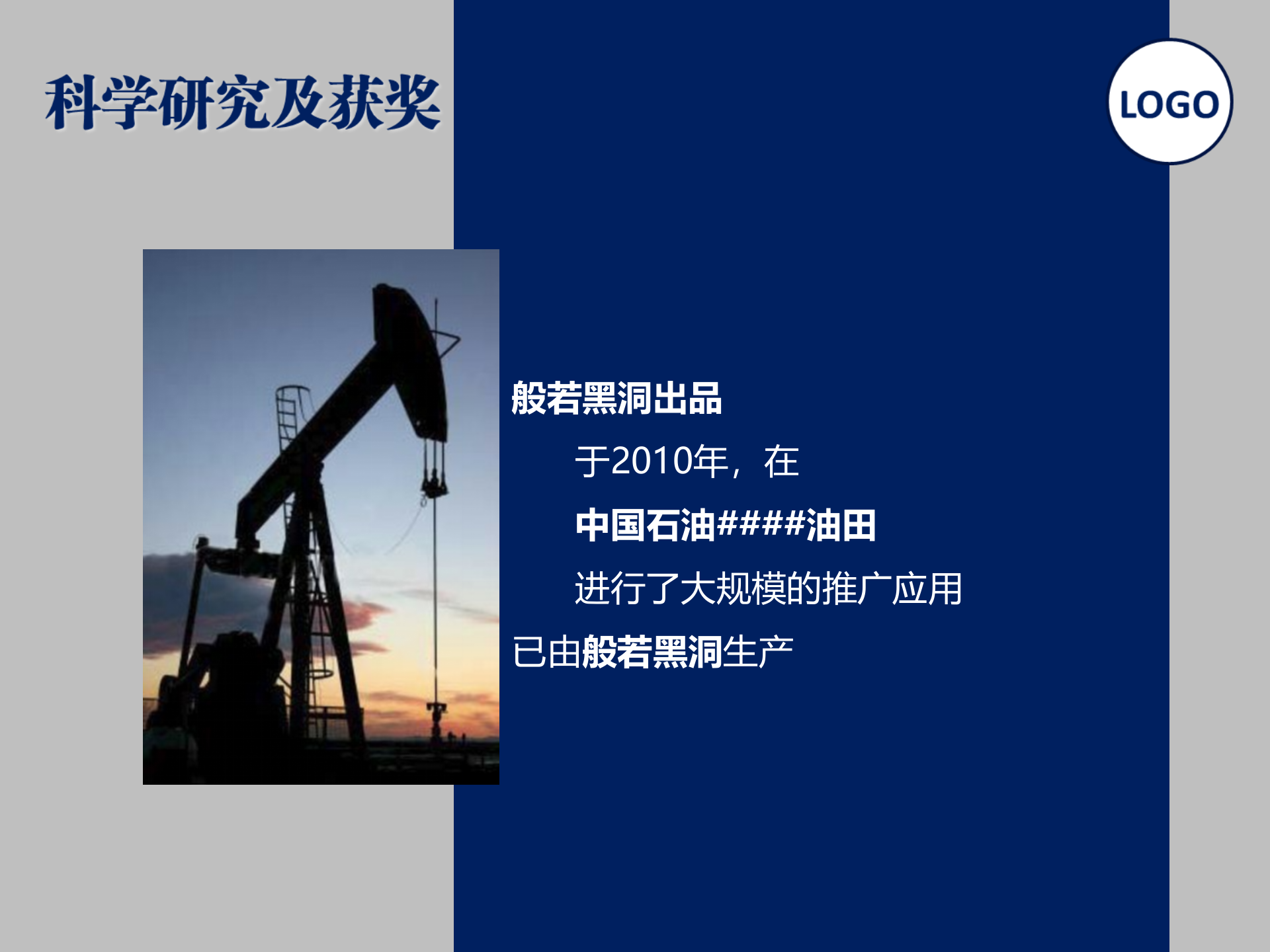 科学研究及获奖

LOGO

般若黑洞出品

于2010年，在

中国石油####油田

进行了大规模的推广应用

已由般若黑洞生产